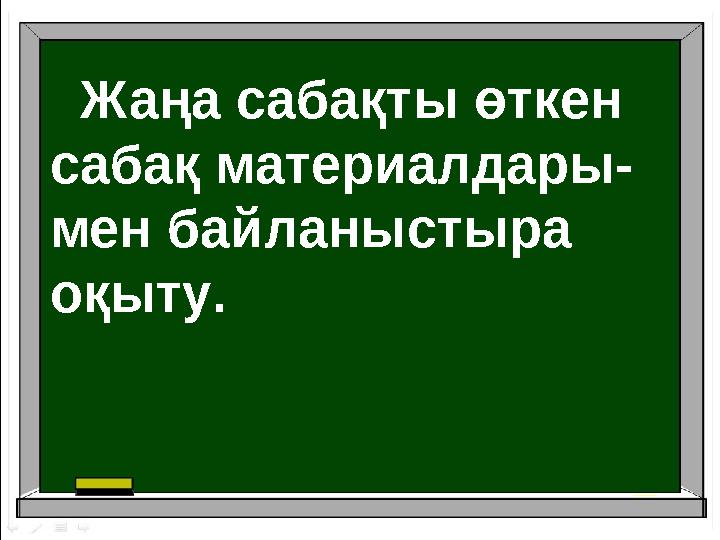 Жаңа сабақты өткен сабақ материалдарымен байланыстыра оқыту.